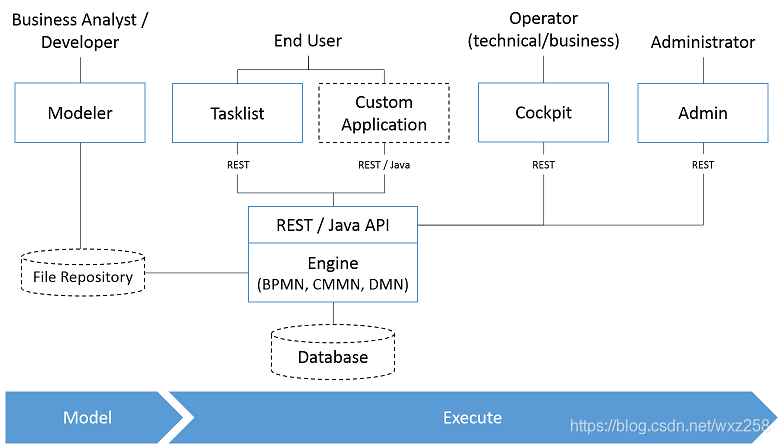 Business Analyst / Developer

End User

Operator (technical/business)

Administrator

Modeler

Tasklist

Custom Application

Cockpit

Admin

REST

REST / Java

REST

REST

REST / Java API

Engine (BPMN, CMMN, DMN)

File Repository

Database

Model

Execute

https://blog.csdn.net/wxz258